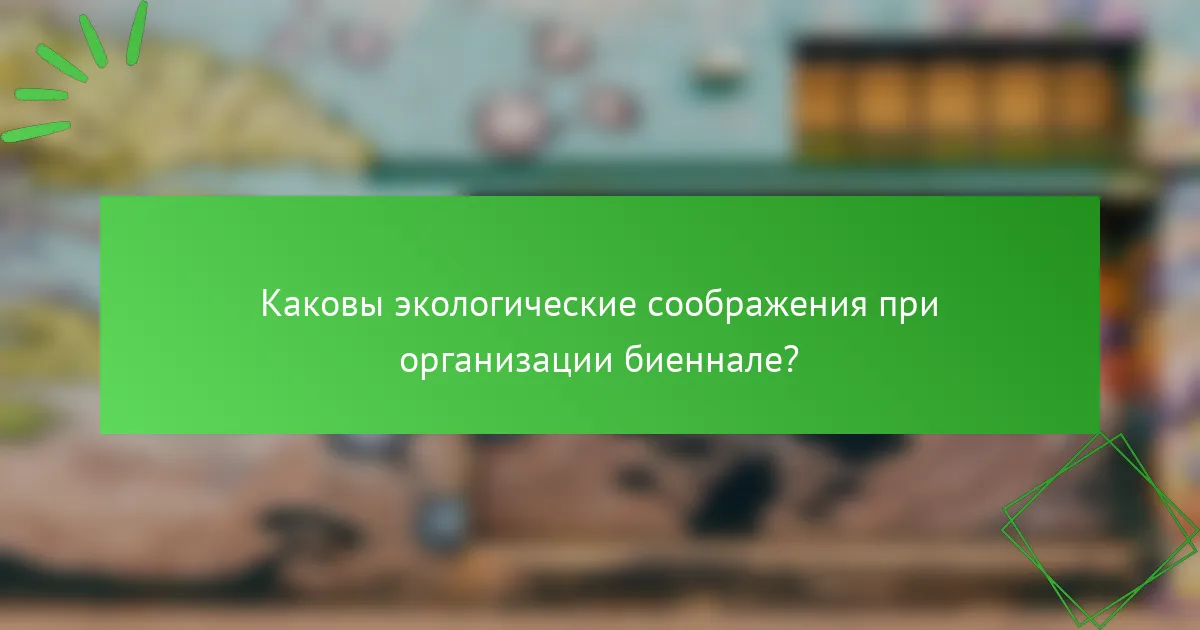 Каковы экологические соображения при организации биеннале?